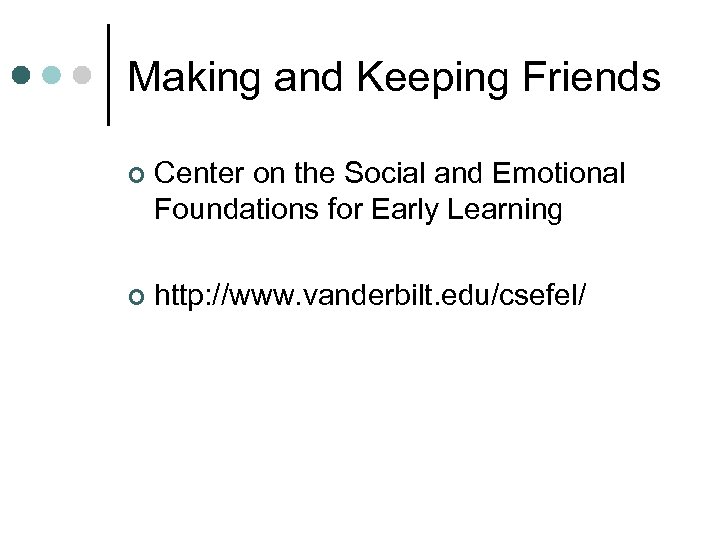 Making and Keeping Friends

Center on the Social and Emotional Foundations for Early Learning

http://www.vanderbilt.edu/csefel/